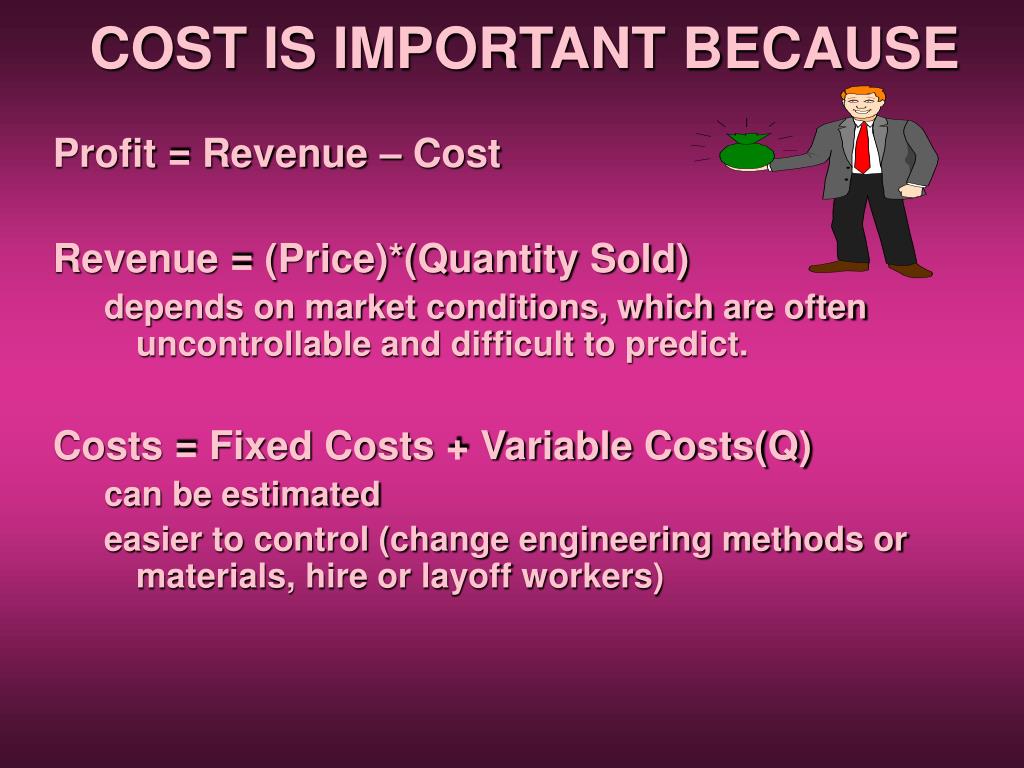 COST IS IMPORTANT BECAUSE

Profit = Revenue – Cost

Revenue = (Price)*(Quantity Sold)

depends on market conditions, which are often uncontrollable and difficult to predict.

Costs = Fixed Costs + Variable Costs(Q)

can be estimated

easier to control (change engineering methods or materials, hire or layoff workers)